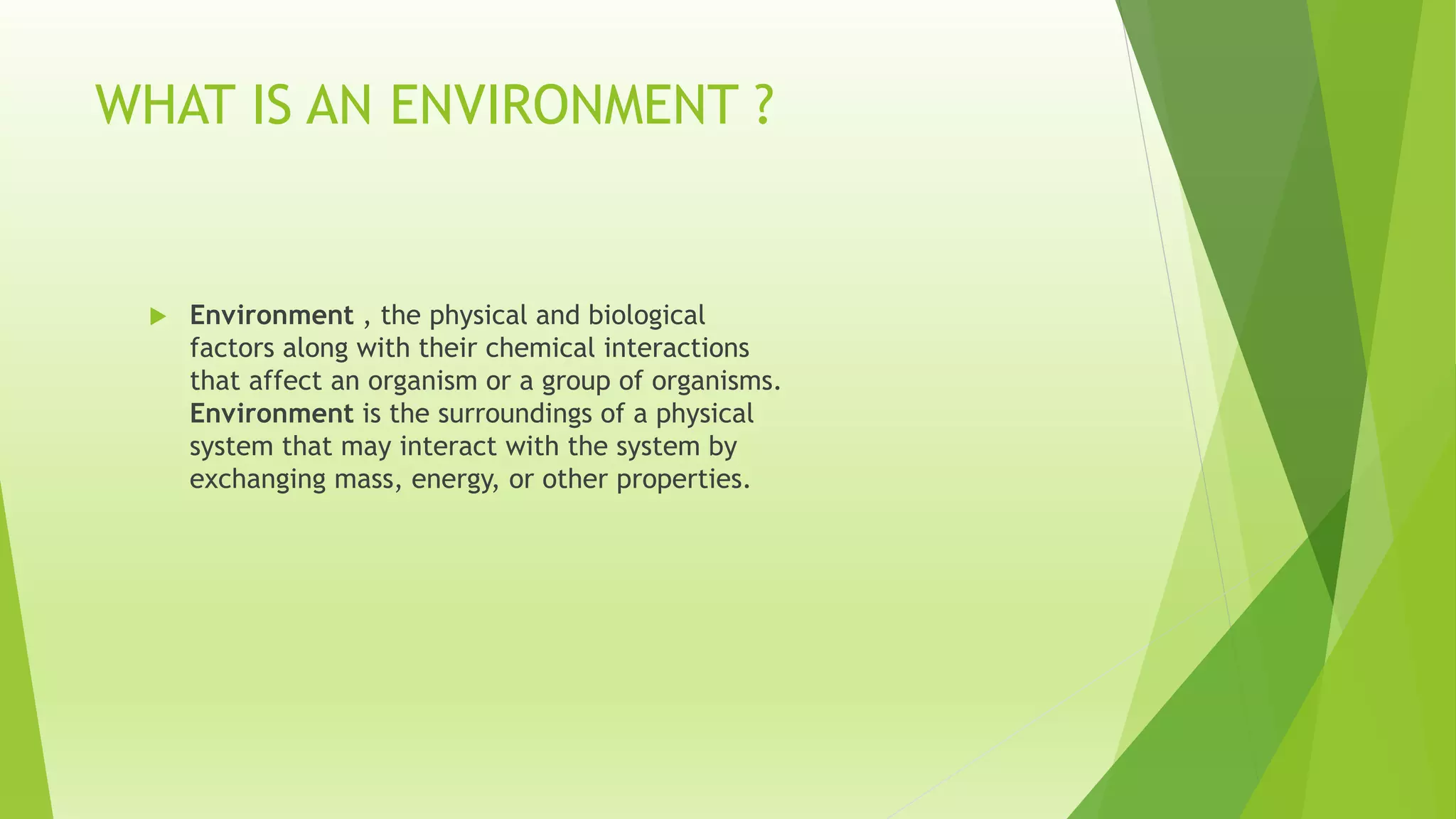 WHAT IS AN ENVIRONMENT ?

Environment , the physical and biological factors along with their chemical interactions that affect an organism or a group of organisms. Environment is the surroundings of a physical system that may interact with the system by exchanging mass, energy, or other properties.